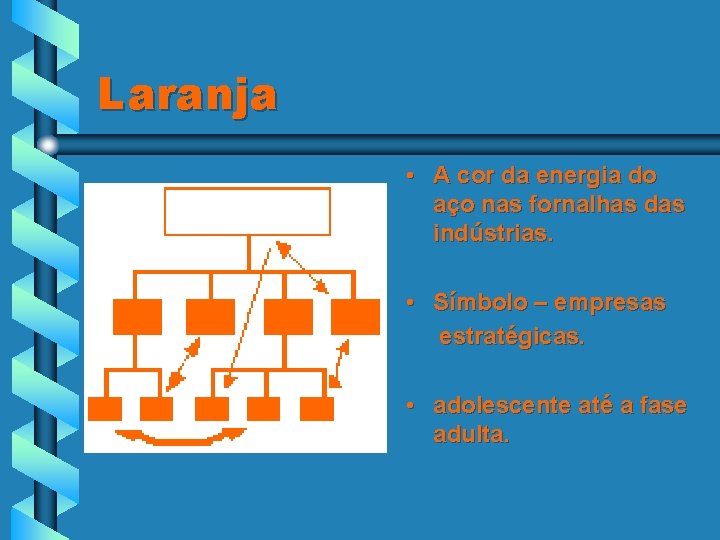 Laranja

• A cor da energia do aço nas fornalhas das indústrias.

• Símbolo – empresas estratégicas.

• adolescente até a fase adulta.